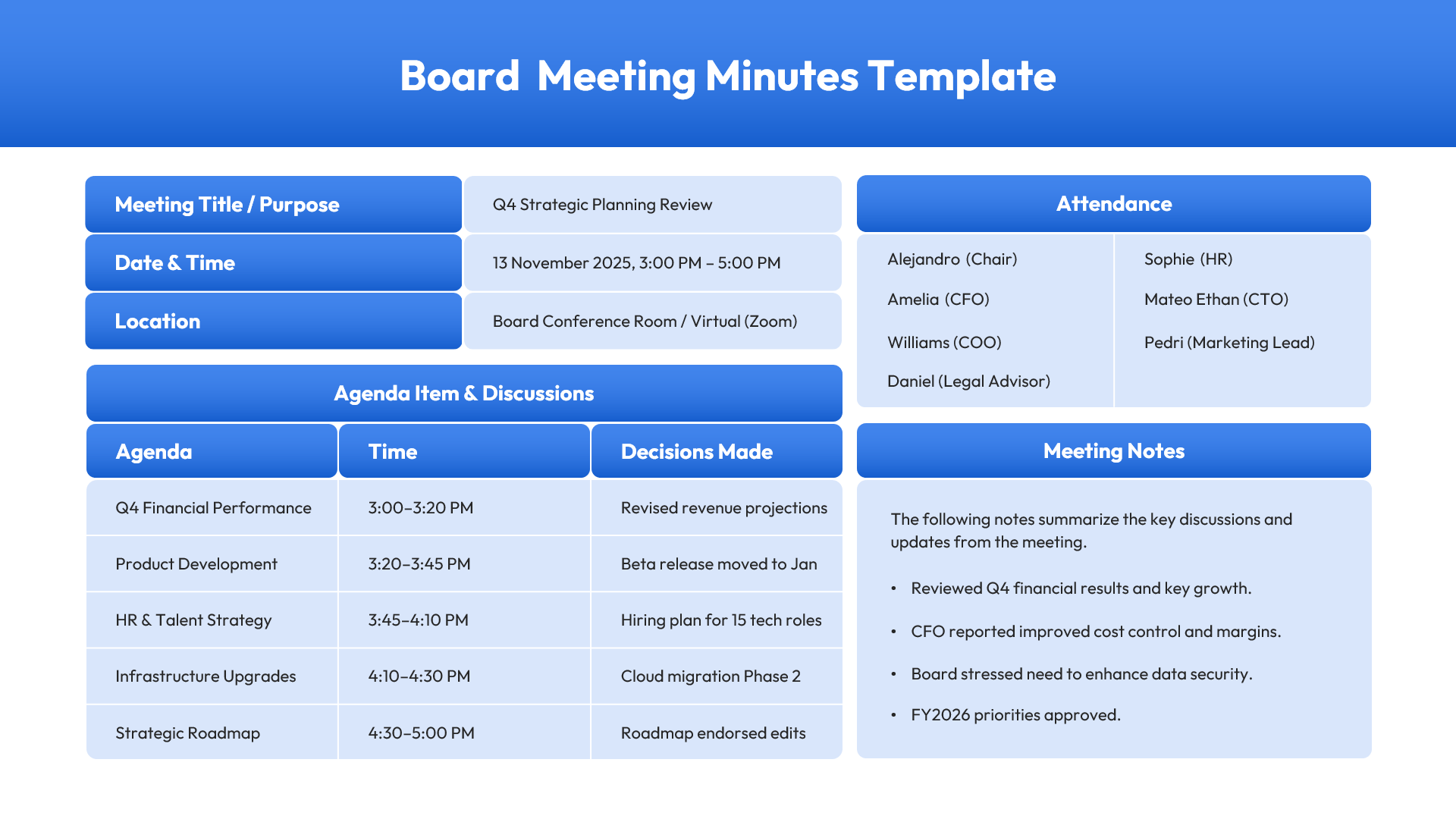 Board Meeting Minutes Template

| Meeting Title / Purpose | Q4 Strategic Planning Review |
|---|---|
| Date & Time | 13 November 2025, 3:00 PM – 5:00 PM |
| Location | Board Conference Room / Virtual (Zoom) |

Agenda Item & Discussions

| Agenda | Time | Decisions Made |
|---|---|---|
| Q4 Financial Performance | 3:00–3:20 PM | Revised revenue projections |
| Product Development | 3:20–3:45 PM | Beta release moved to Jan |
| HR & Talent Strategy | 3:45–4:10 PM | Hiring plan for 15 tech roles |
| Infrastructure Upgrades | 4:10–4:30 PM | Cloud migration Phase 2 |
| Strategic Roadmap | 4:30–5:00 PM | Roadmap endorsed edits |

Attendance

Alejandro (Chair)
Amelia (CFO)
Williams (COO)
Daniel (Legal Advisor)

Sophie (HR)
Mateo Ethan (CTO)
Pedri (Marketing Lead)

Meeting Notes

The following notes summarize the key discussions and updates from the meeting.

• Reviewed Q4 financial results and key growth.
• CFO reported improved cost control and margins.
• Board stressed need to enhance data security.
• FY2026 priorities approved.